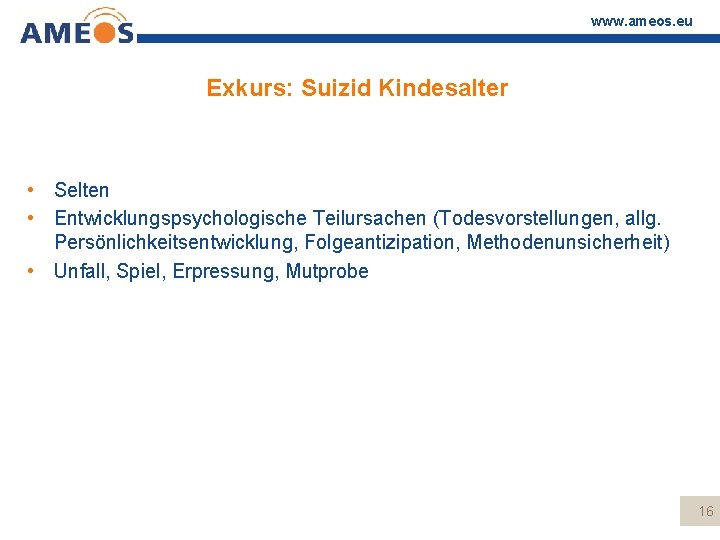 AMEOS

www.ameos.eu

Exkurs: Suizid Kindesalter

• Selten
• Entwicklungspsychologische Teilursachen (Todesvorstellungen, allg. Persönlichkeitsentwicklung, Folgeantizipation, Methodenunsicherheit)
• Unfall, Spiel, Erpressung, Mutprobe

16